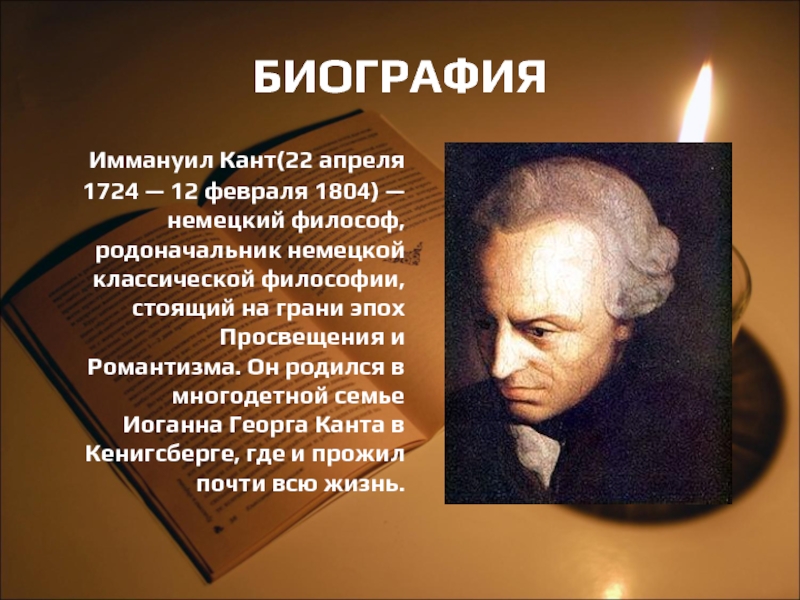 БИОГРАФИЯ

Иммануил Кант(22 апреля 1724 — 12 февраля 1804) — немецкий философ, родоначальник немецкой классической философии, стоящий на грани эпох Просвещения и Романтизма. Он родился в многодетной семье Иоганна Георга Канта в Кенигсберге, где и прожил почти всю жизнь.